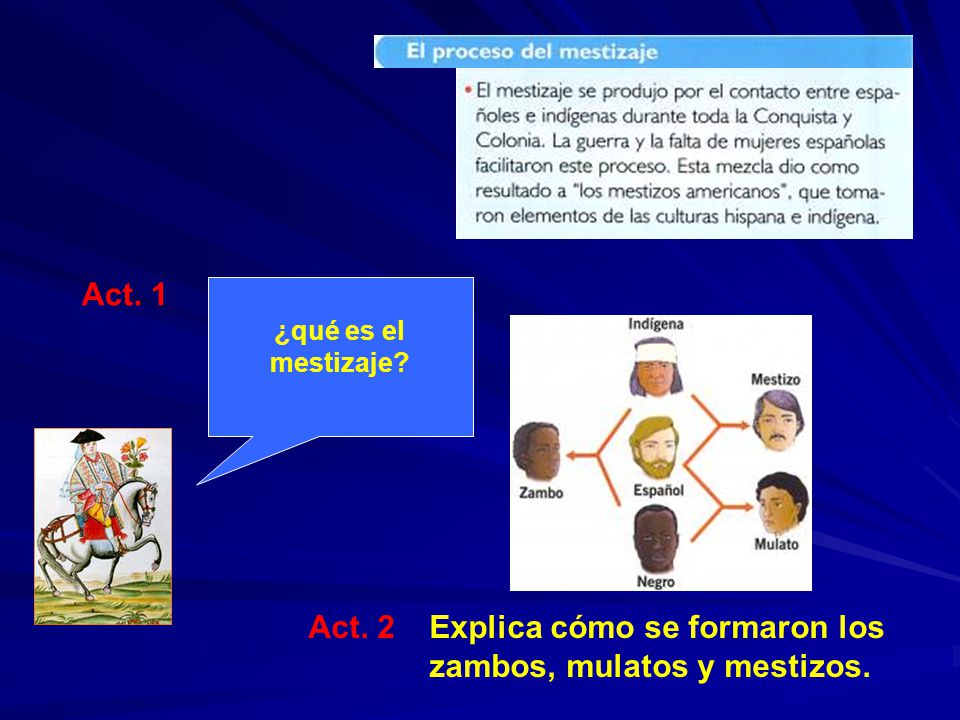 El proceso del mestizaje

• El mestizaje se produjo por el contacto entre españoles e indígenas durante toda la Conquista y Colonia. La guerra y la falta de mujeres españolas facilitaron este proceso. Esta mezcla dio como resultado a "los mestizos americanos", que tomaron elementos de las culturas hispana e indígena.

Act. 1

¿qué es el mestizaje?

Indígena
Mestizo
Zambo
Español
Mulato
Negro

Act. 2 Explica cómo se formaron los zambos, mulatos y mestizos.